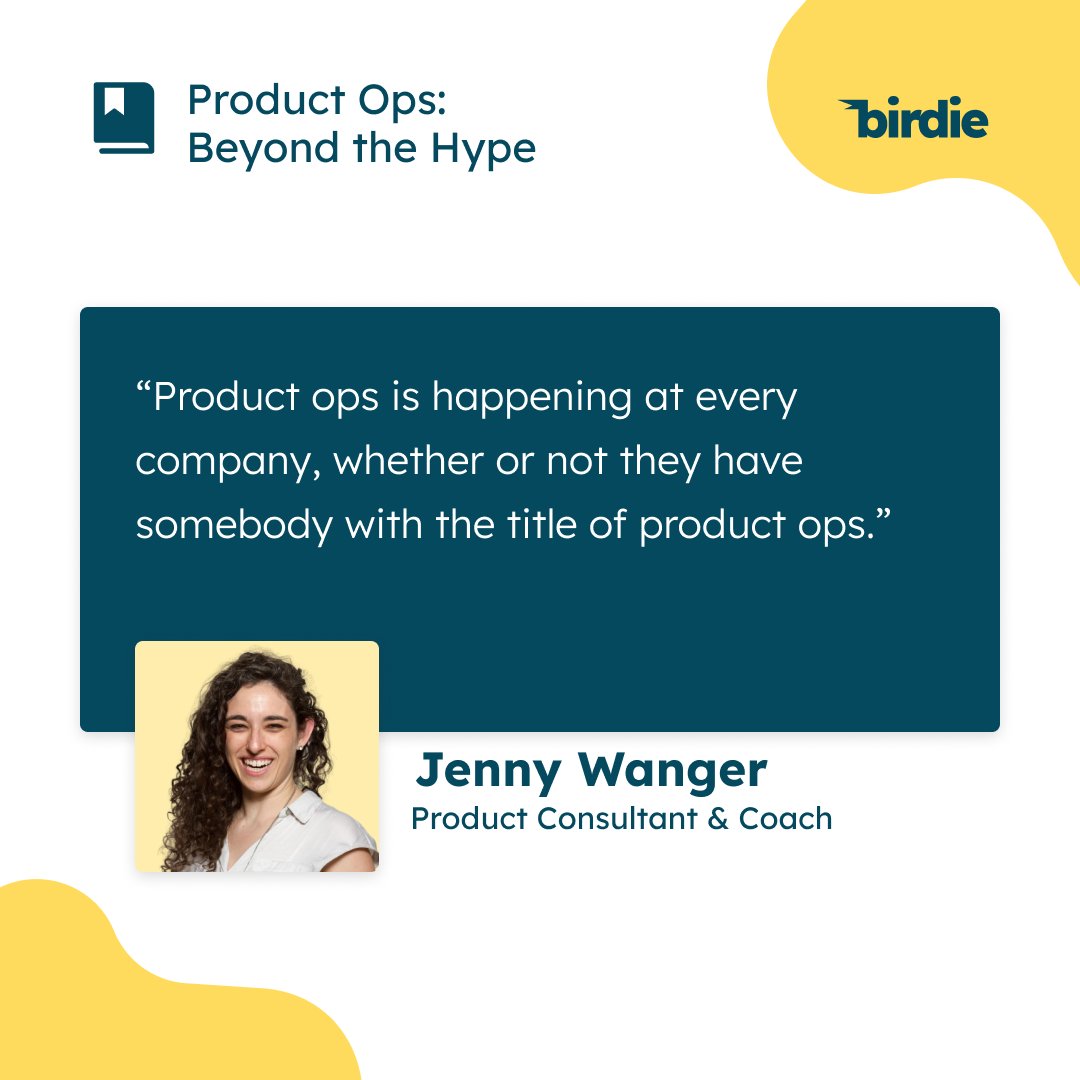 Product Ops:
Beyond the Hype

birdie

“Product ops is happening at every company, whether or not they have somebody with the title of product ops.”

Jenny Wanger
Product Consultant & Coach